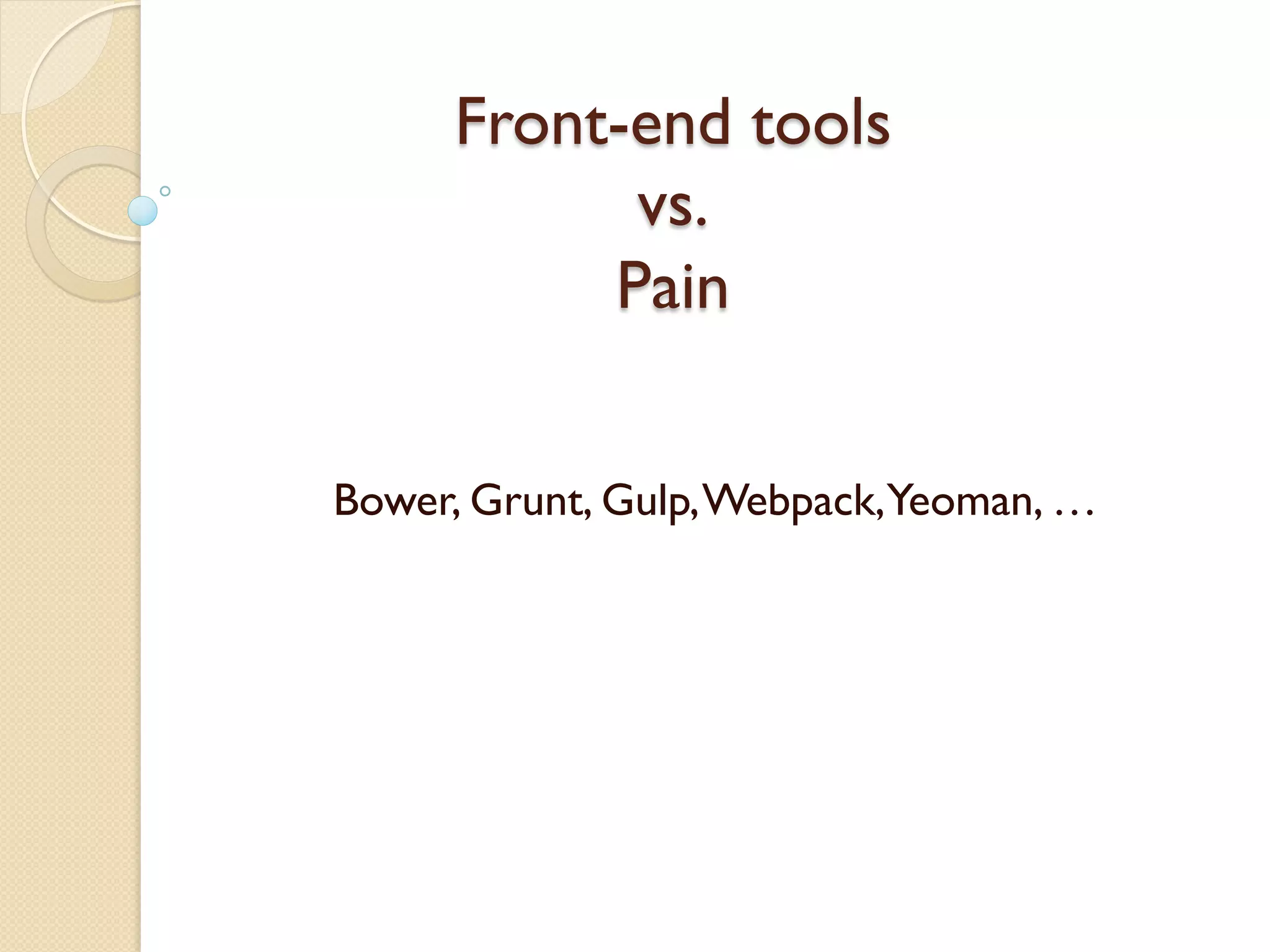 Front-end tools
vs.
Pain

Bower, Grunt, Gulp, Webpack, Yeoman, …